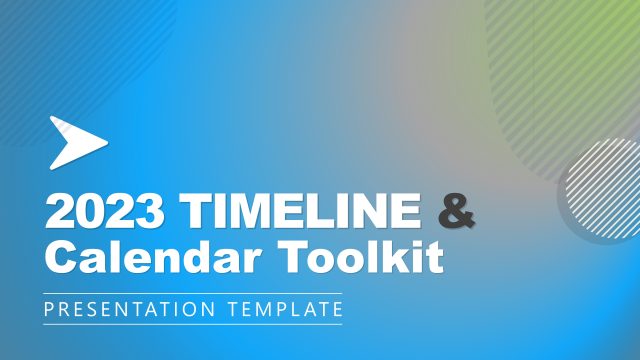 2023 TIMELINE &
Calendar Toolkit

PRESENTATION TEMPLATE